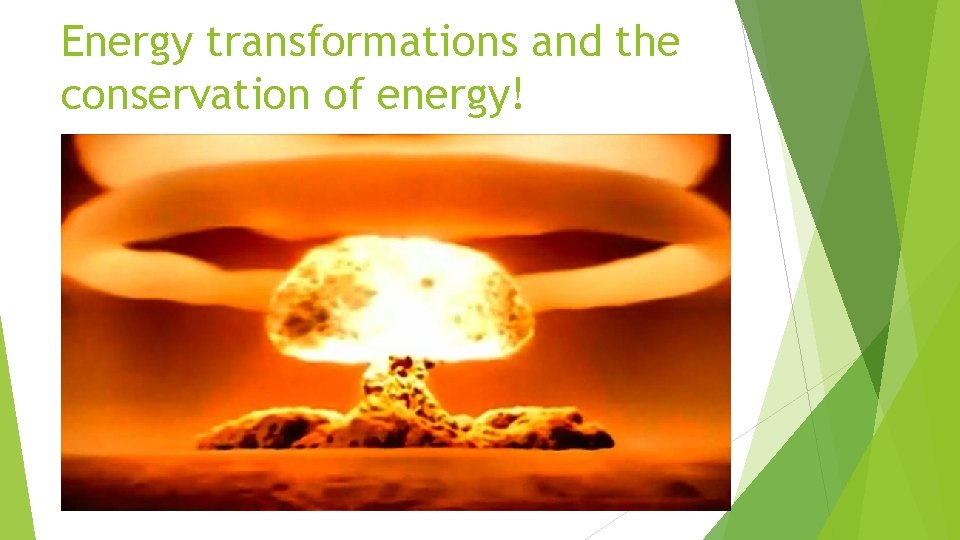 Energy transformations and the conservation of energy!